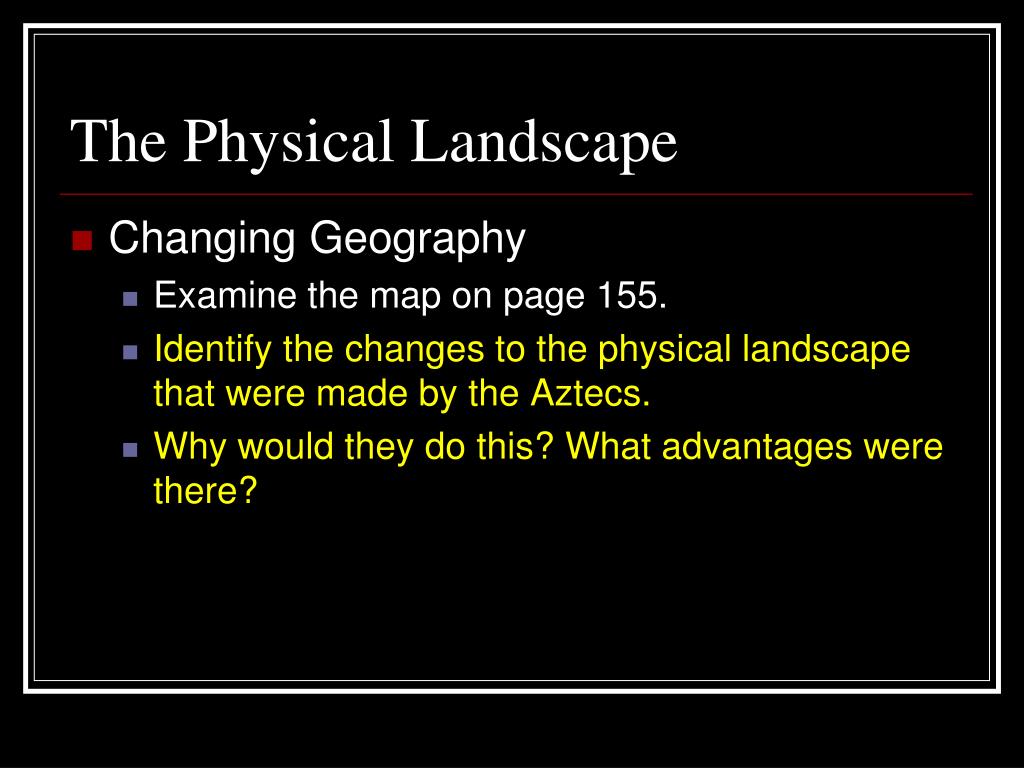 The Physical Landscape

Changing Geography

Examine the map on page 155.

Identify the changes to the physical landscape that were made by the Aztecs.

Why would they do this? What advantages were there?